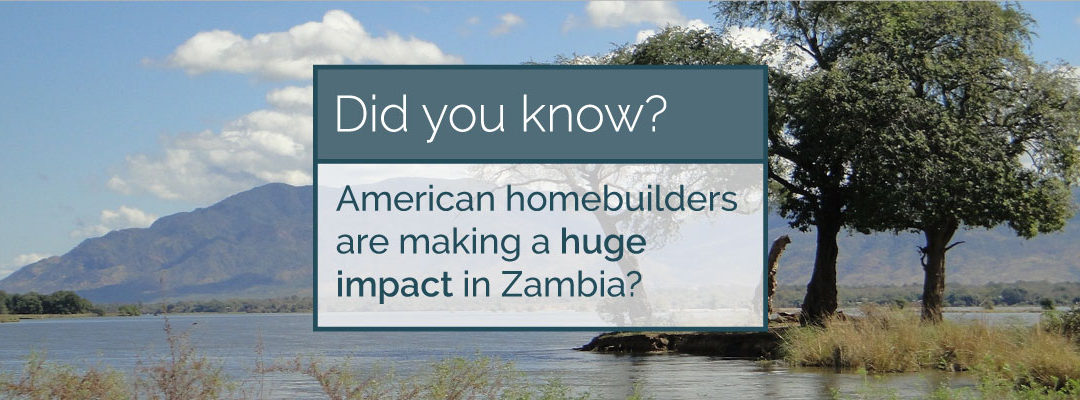 Did you know?

American homebuilders are making a huge impact in Zambia?